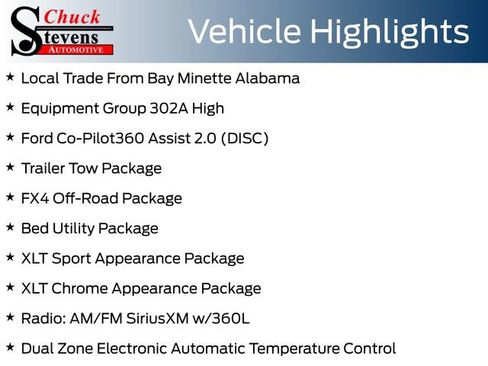 Chuck Stevens AUTOMOTIVE

Vehicle Highlights

★ Local Trade From Bay Minette Alabama

★ Equipment Group 302A High

★ Ford Co-Pilot360 Assist 2.0 (DISC)

★ Trailer Tow Package

★ FX4 Off-Road Package

★ Bed Utility Package

★ XLT Sport Appearance Package

★ XLT Chrome Appearance Package

★ Radio: AM/FM SiriusXM w/360L

★ Dual Zone Electronic Automatic Temperature Control